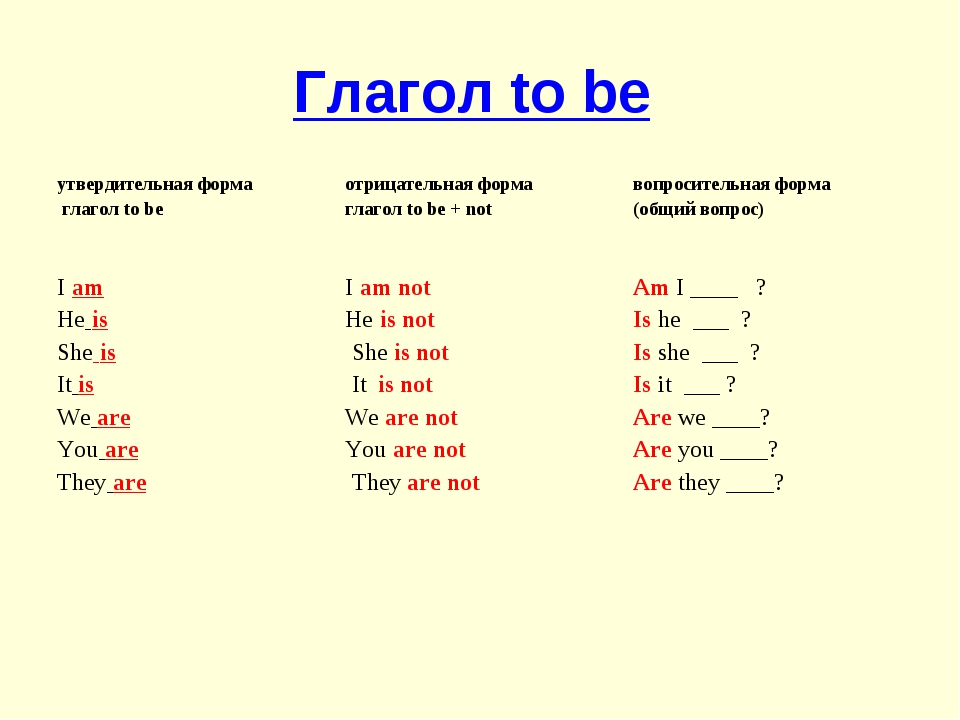 Глагол to be

утвердительная форма
глагол to be

I am
He is
She is
It is
We are
You are
They are

отрицательная форма
глагол to be + not

I am not
He is not
She is not
It is not
We are not
You are not
They are not

вопросительная форма
(общий вопрос)

Am I ____ ?
Is he ___ ?
Is she ___ ?
Is it ___ ?
Are we ____?
Are you ____?
Are they ____?